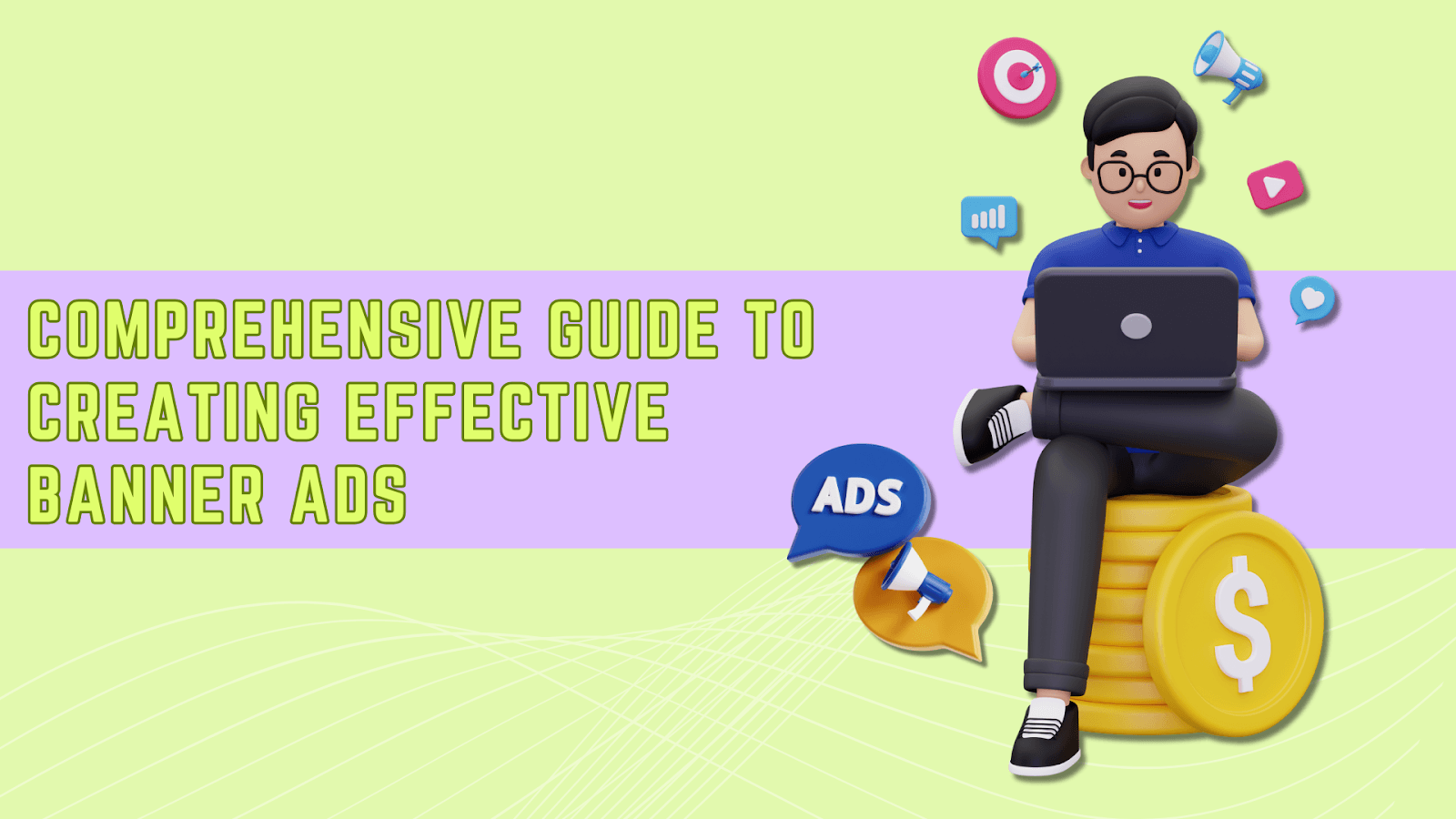 COMPREHENSIVE GUIDE TO CREATING EFFECTIVE BANNER ADS

ADS

$